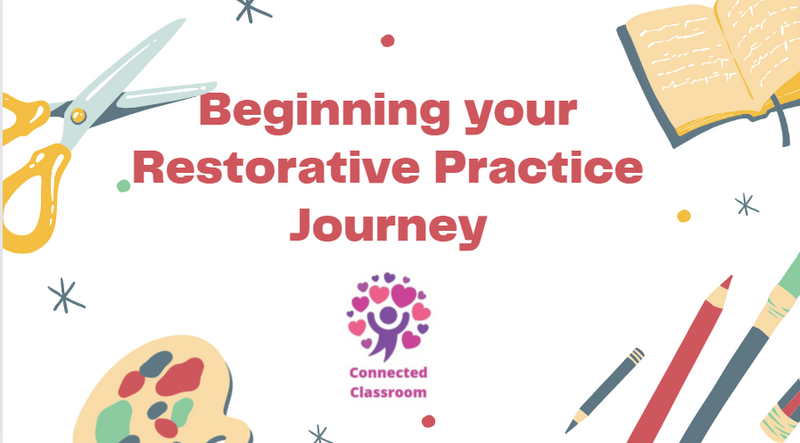 Beginning your Restorative Practice Journey

Connected Classroom